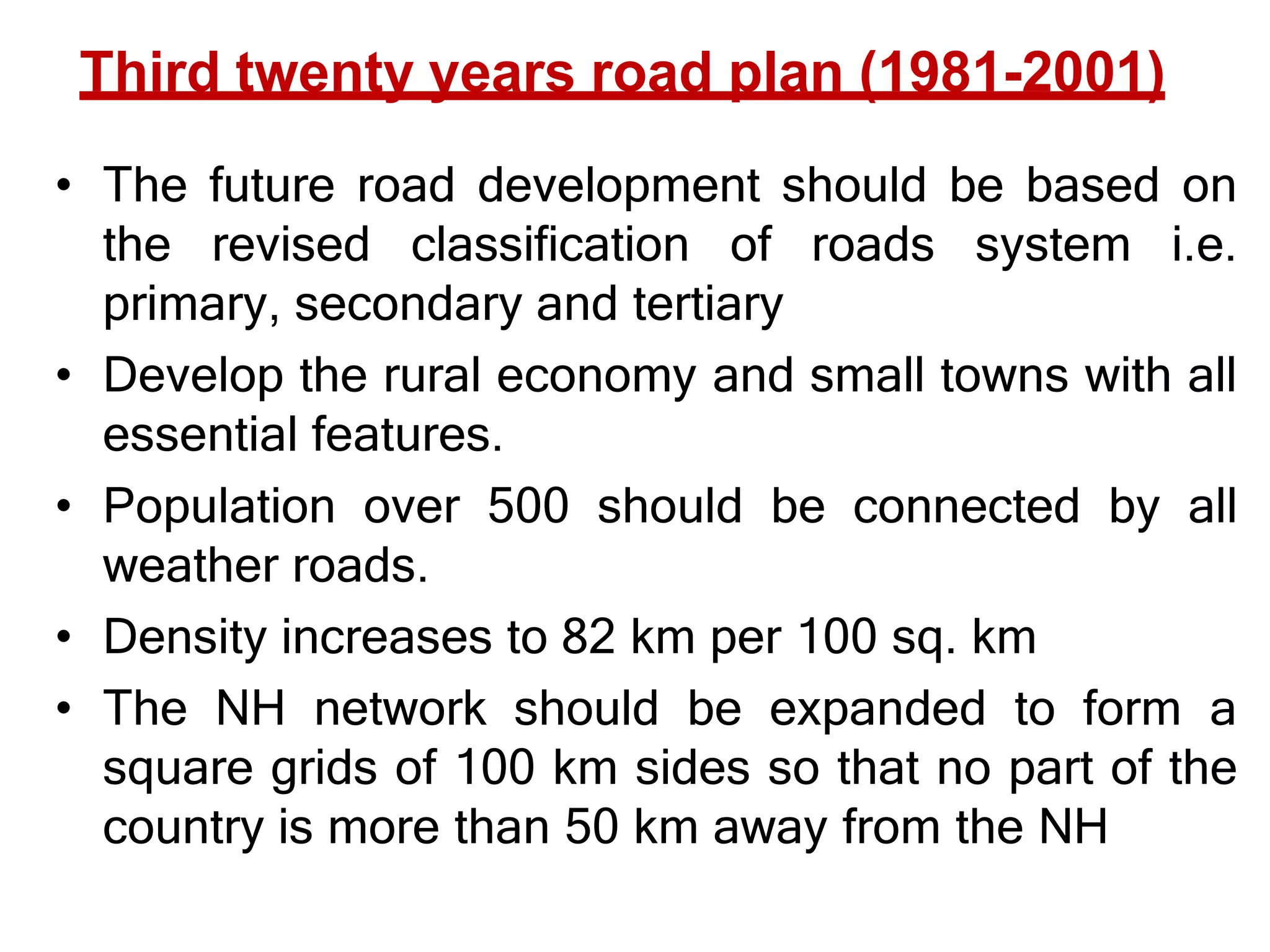 Third twenty years road plan (1981-2001)

• The future road development should be based on the revised classification of roads system i.e. primary, secondary and tertiary

• Develop the rural economy and small towns with all essential features.

• Population over 500 should be connected by all weather roads.

• Density increases to 82 km per 100 sq. km

• The NH network should be expanded to form a square grids of 100 km sides so that no part of the country is more than 50 km away from the NH